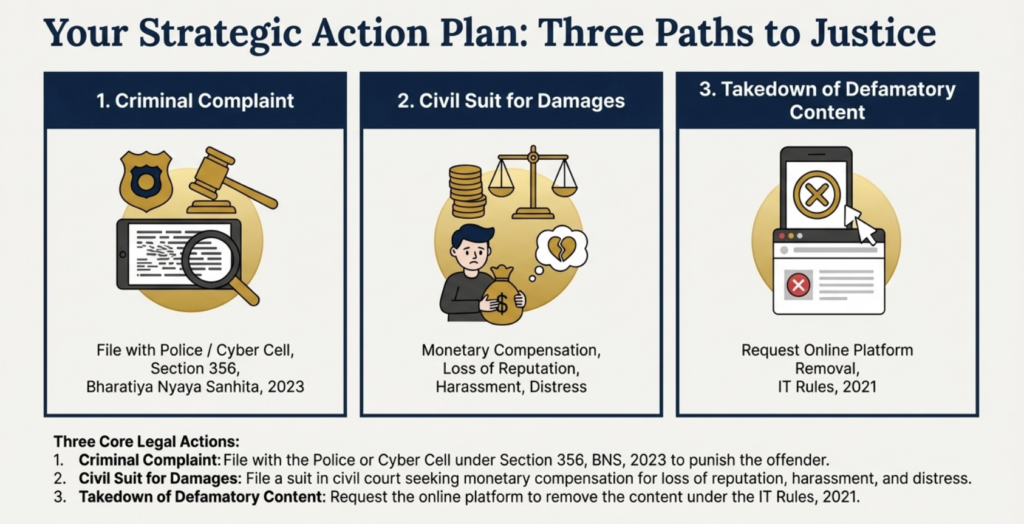 Your Strategic Action Plan: Three Paths to Justice

1. Criminal Complaint

File with Police / Cyber Cell, Section 356, Bharatiya Nyaya Sanhita, 2023

2. Civil Suit for Damages

$

Monetary Compensation, Loss of Reputation, Harassment, Distress

3. Takedown of Defamatory Content

Request Online Platform Removal, IT Rules, 2021

Three Core Legal Actions:
1. Criminal Complaint: File with the Police or Cyber Cell under Section 356, BNS, 2023 to punish the offender.
2. Civil Suit for Damages: File a suit in civil court seeking monetary compensation for loss of reputation, harassment, and distress.
3. Takedown of Defamatory Content: Request the online platform to remove the content under the IT Rules, 2021.